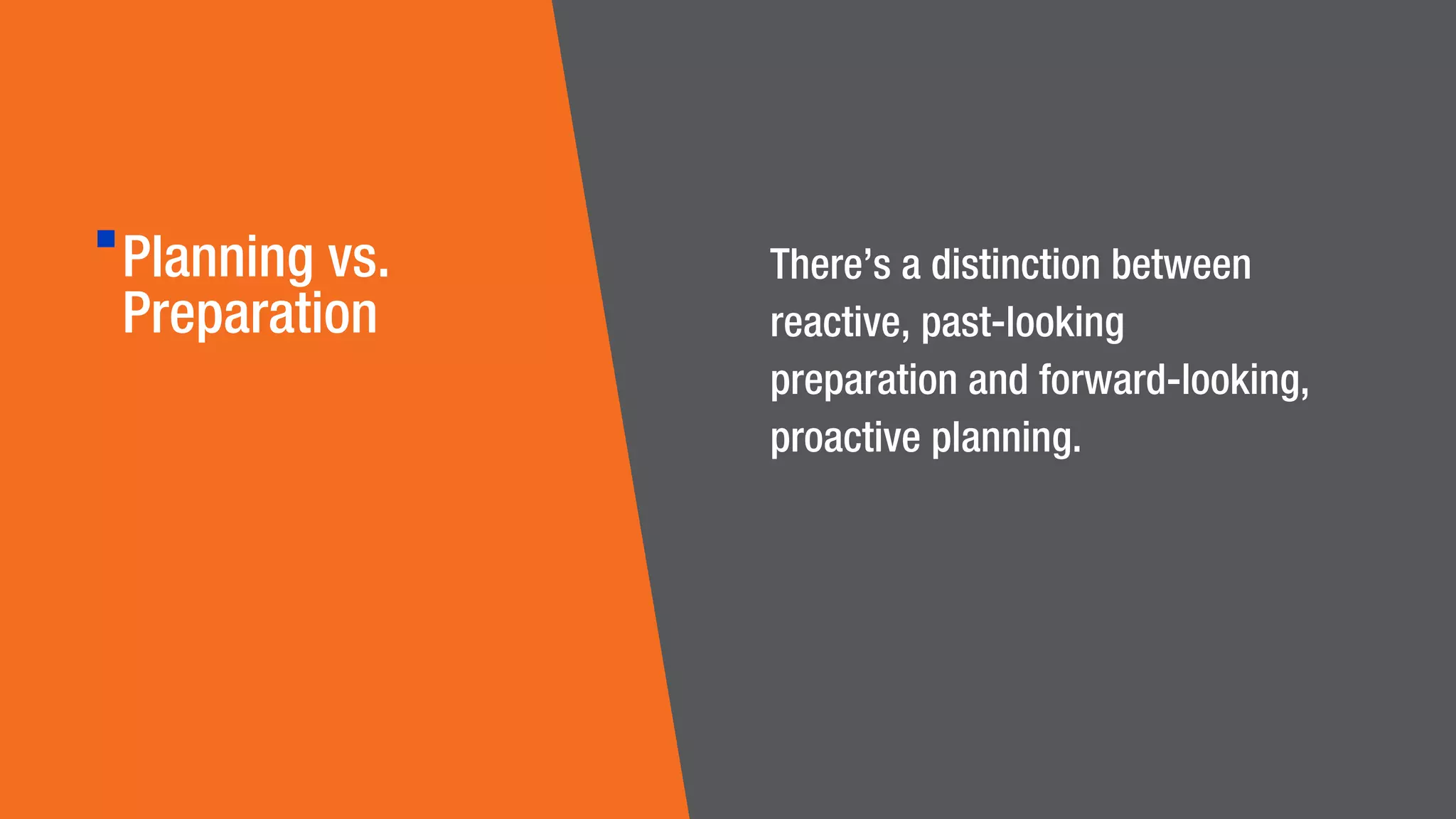 Planning vs. Preparation

There’s a distinction between reactive, past-looking preparation and forward-looking, proactive planning.